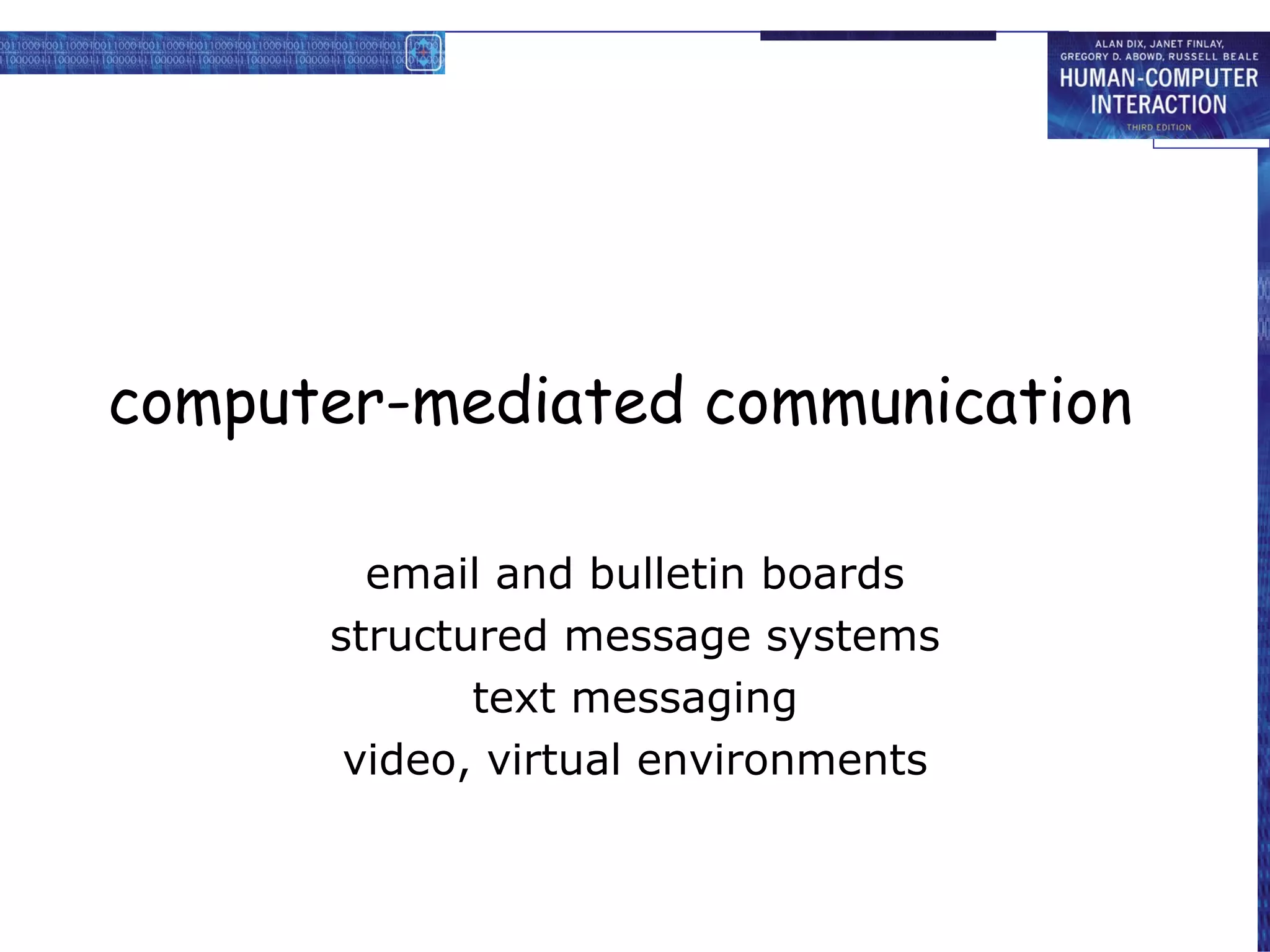 ALAN DIX, JANET FINLAY, GREGORY D. ABOWD, RUSSELL BEALE
HUMAN-COMPUTER INTERACTION
THIRD EDITION

computer-mediated communication

email and bulletin boards
structured message systems
text messaging
video, virtual environments